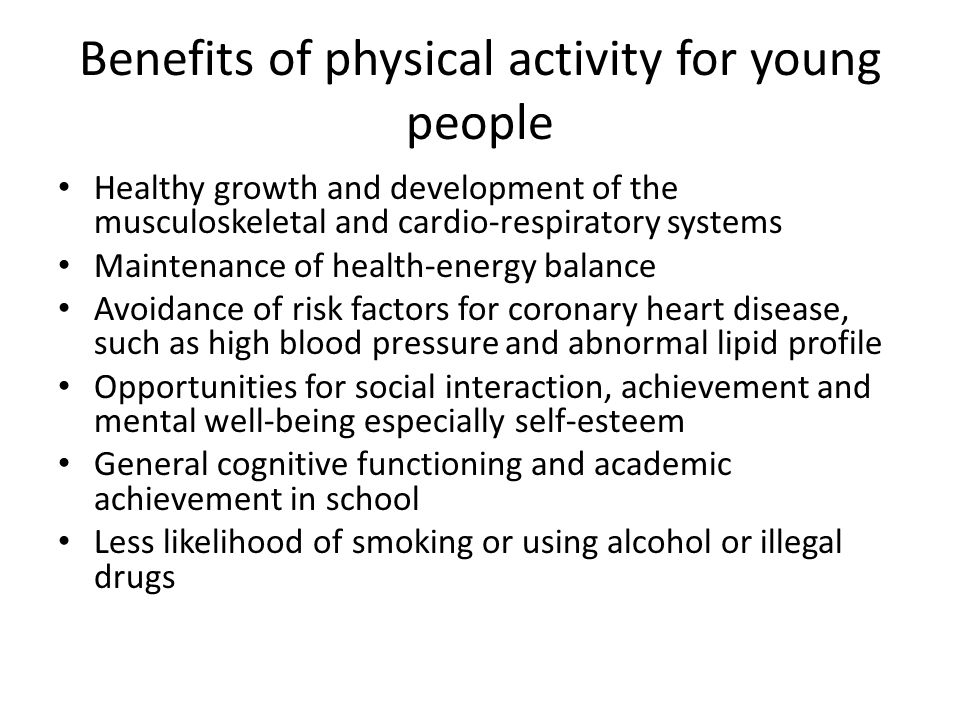 Benefits of physical activity for young people

• Healthy growth and development of the musculoskeletal and cardio-respiratory systems
• Maintenance of health-energy balance
• Avoidance of risk factors for coronary heart disease, such as high blood pressure and abnormal lipid profile
• Opportunities for social interaction, achievement and mental well-being especially self-esteem
• General cognitive functioning and academic achievement in school
• Less likelihood of smoking or using alcohol or illegal drugs